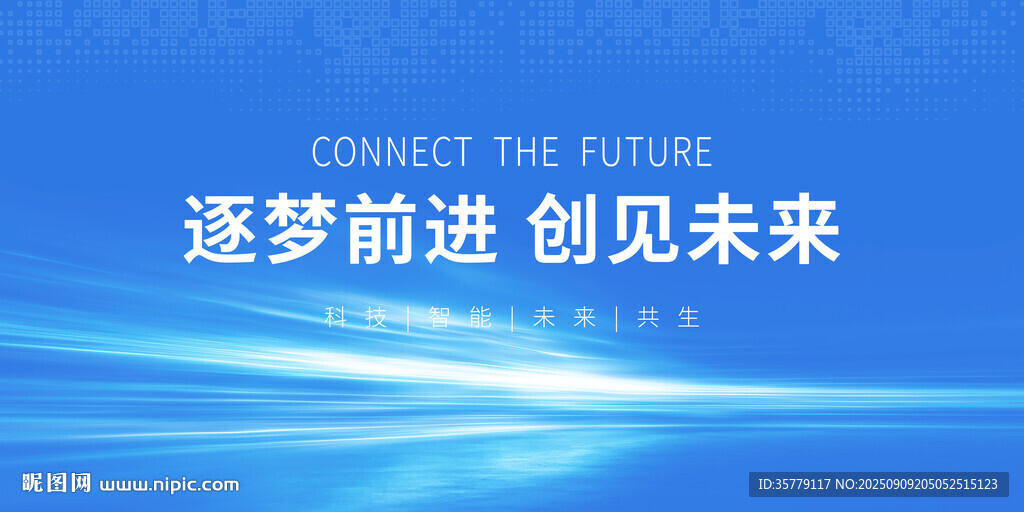 CONNECT THE FUTURE

逐梦前进 创见未来

科技 | 智能 | 未来 | 共生

昵图网 www.nipic.com

ID:35779117 NO:20250909205052515123